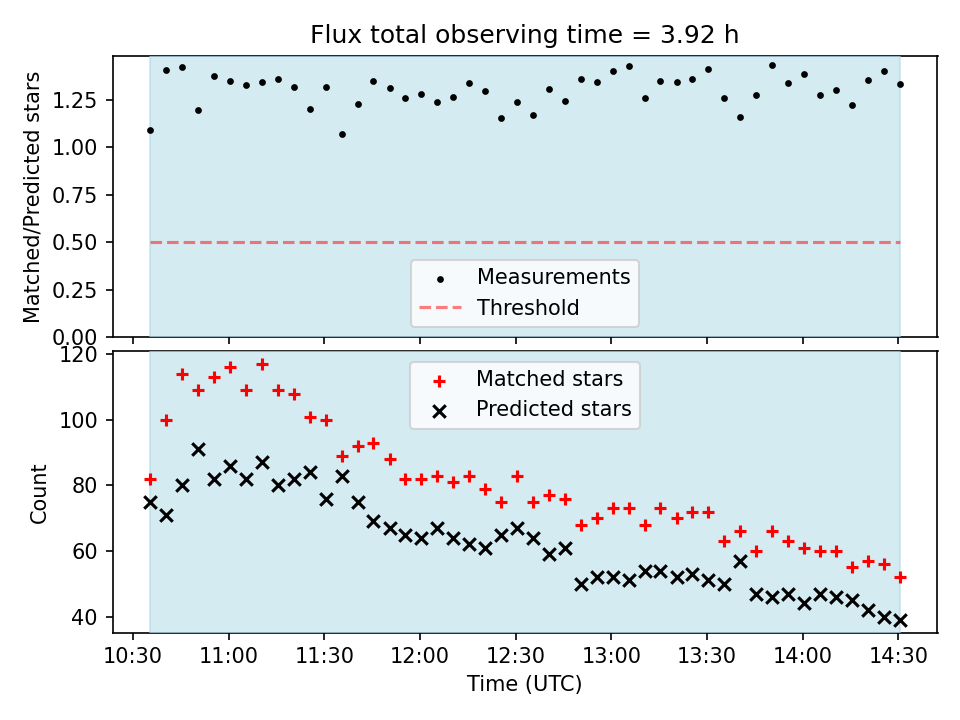 Flux total observing time = 3.92 h

Matched/Predicted stars

1.25
1.00
0.75
0.50
0.25
0.00

Measurements
Threshold

Count

120
100
80
60
40

Matched stars
Predicted stars

10:30 11:00 11:30 12:00 12:30 13:00 13:30 14:00 14:30

Time (UTC)